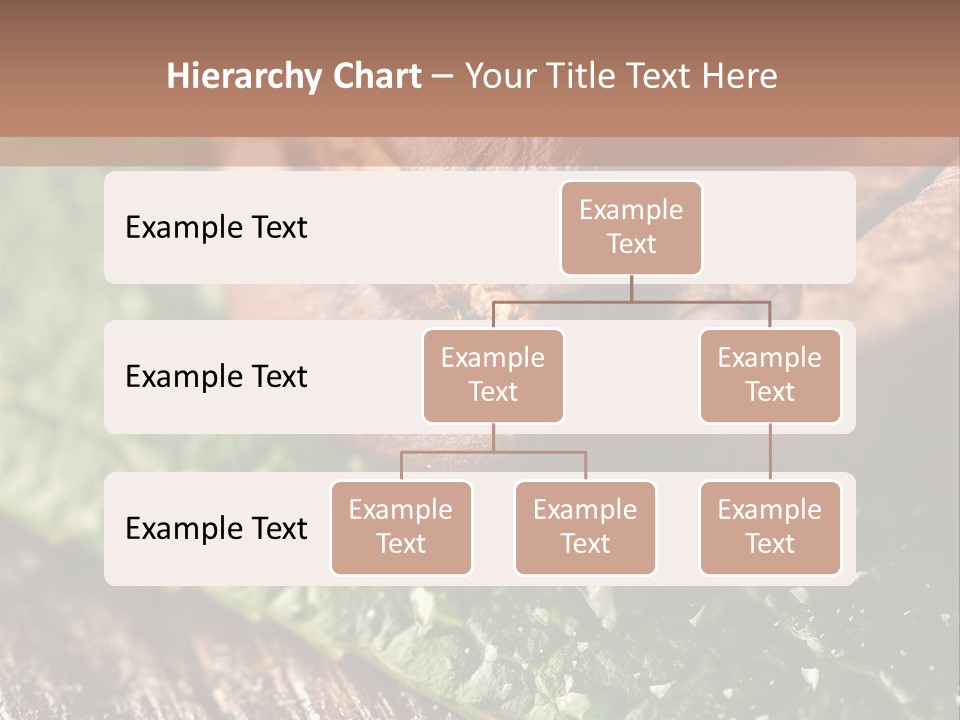 Hierarchy Chart – Your Title Text Here

Example Text

Example Text

Example Text

Example Text

Example Text

Example Text

Example Text

Example Text

Example Text